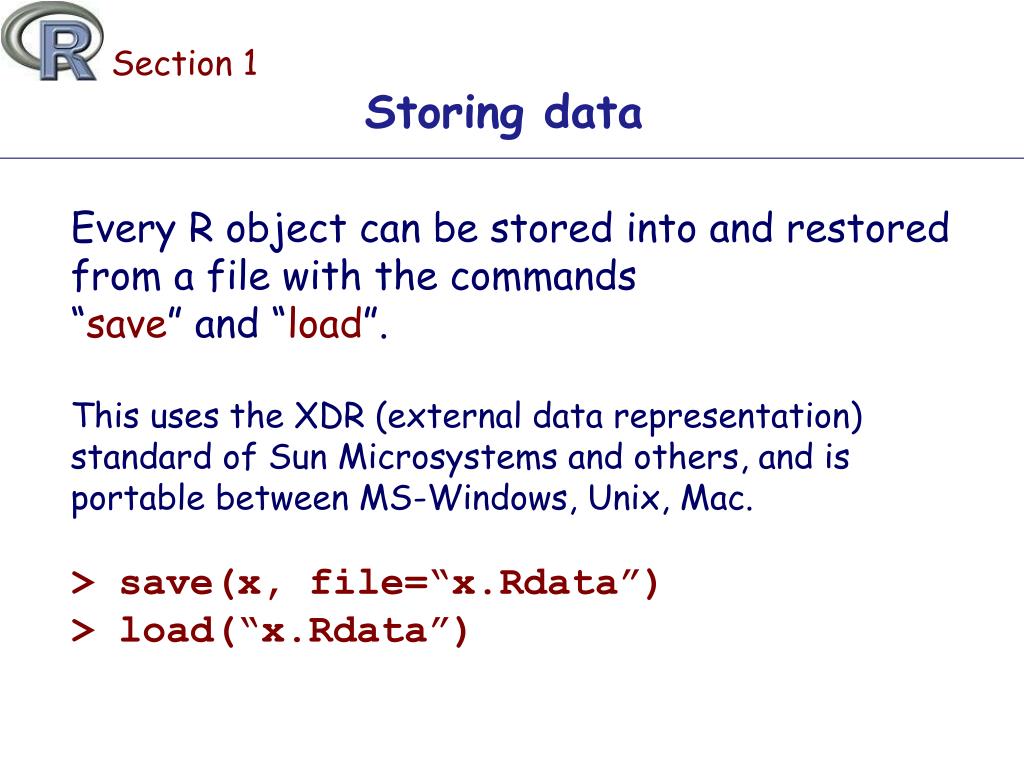 R Section 1

Storing data

Every R object can be stored into and restored from a file with the commands
“save” and “load”.

This uses the XDR (external data representation) standard of Sun Microsystems and others, and is portable between MS-Windows, Unix, Mac.

> save(x, file=“x.Rdata”)
> load(“x.Rdata”)